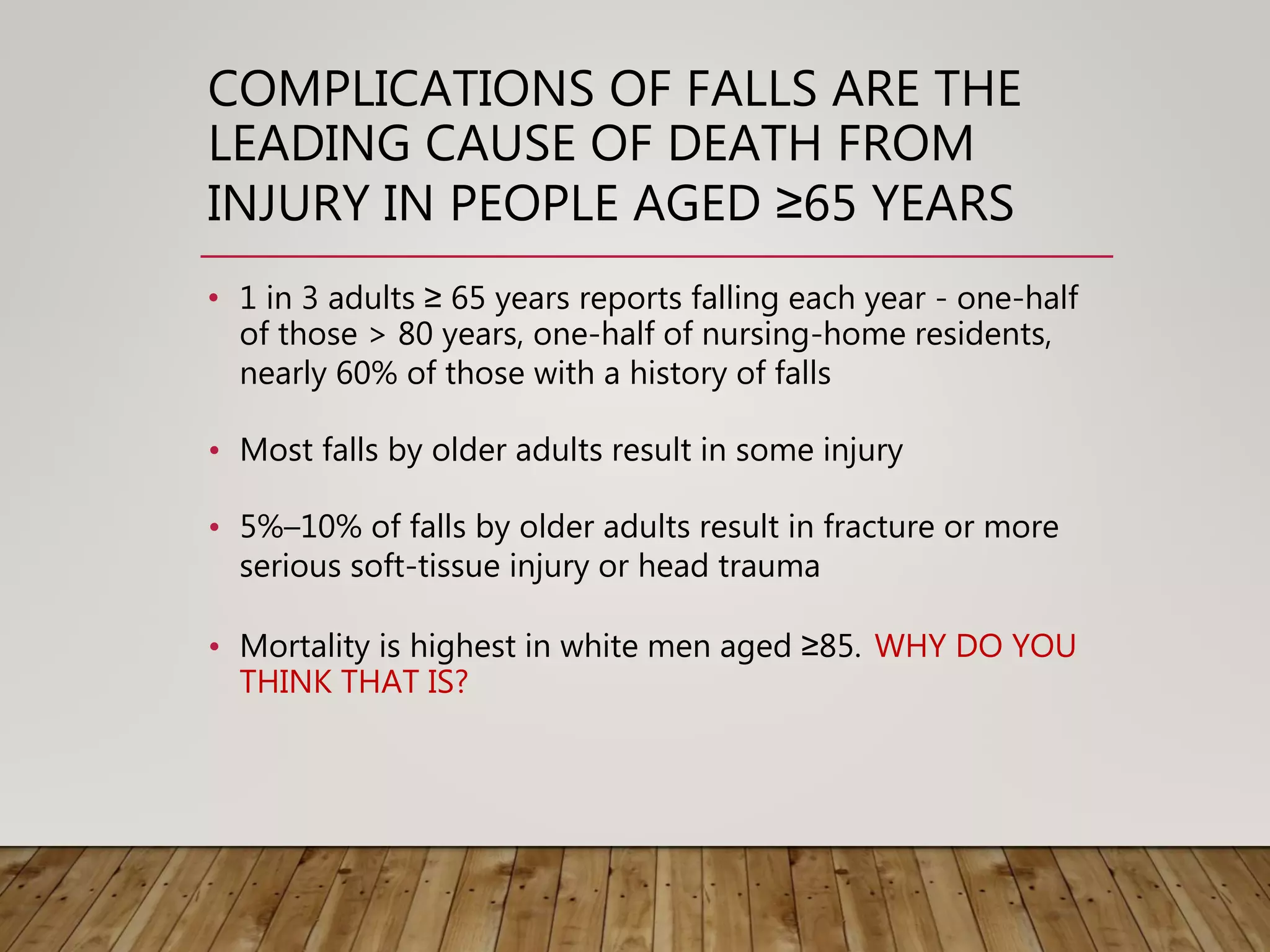 COMPLICATIONS OF FALLS ARE THE LEADING CAUSE OF DEATH FROM INJURY IN PEOPLE AGED ≥65 YEARS

• 1 in 3 adults ≥ 65 years reports falling each year - one-half of those > 80 years, one-half of nursing-home residents, nearly 60% of those with a history of falls

• Most falls by older adults result in some injury

• 5%–10% of falls by older adults result in fracture or more serious soft-tissue injury or head trauma

• Mortality is highest in white men aged ≥85. WHY DO YOU THINK THAT IS?